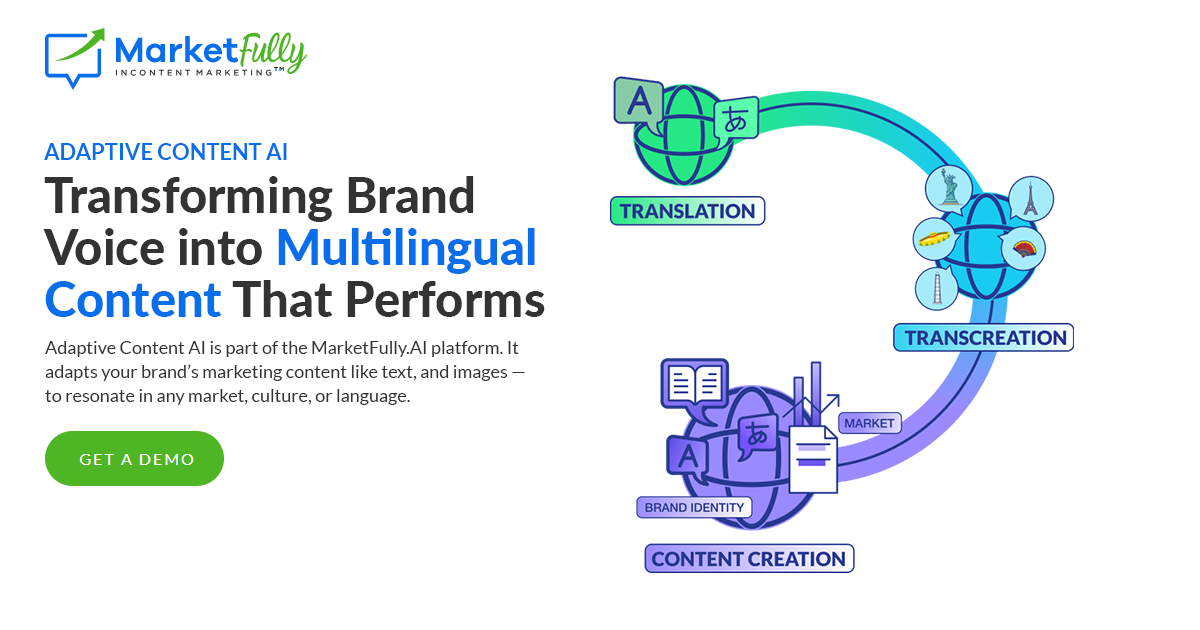 MarketFully
INCONTENT MARKETING™

ADAPTIVE CONTENT AI

Transforming Brand Voice into Multilingual Content That Performs

Adaptive Content AI is part of the MarketFully.AI platform. It adapts your brand's marketing content like text, and images — to resonate in any market, culture, or language.

GET A DEMO

A
あ
TRANSLATION

TRANSCREATION

MARKET
あ
A
BRAND IDENTITY
CONTENT CREATION